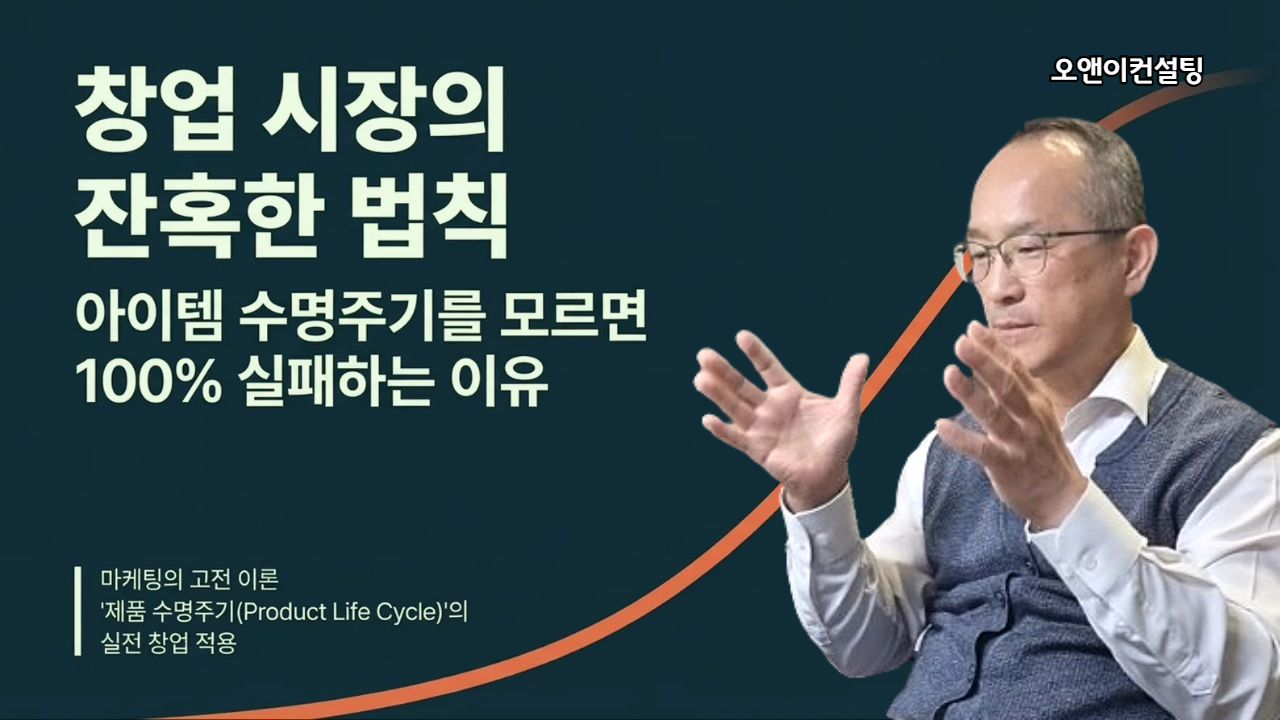 오앤이컨설팅

창업 시장의 잔혹한 법칙

아이템 수명주기를 모르면 100% 실패하는 이유

마케팅의 고전 이론
'제품 수명주기(Product Life Cycle)'의
실전 창업 적용